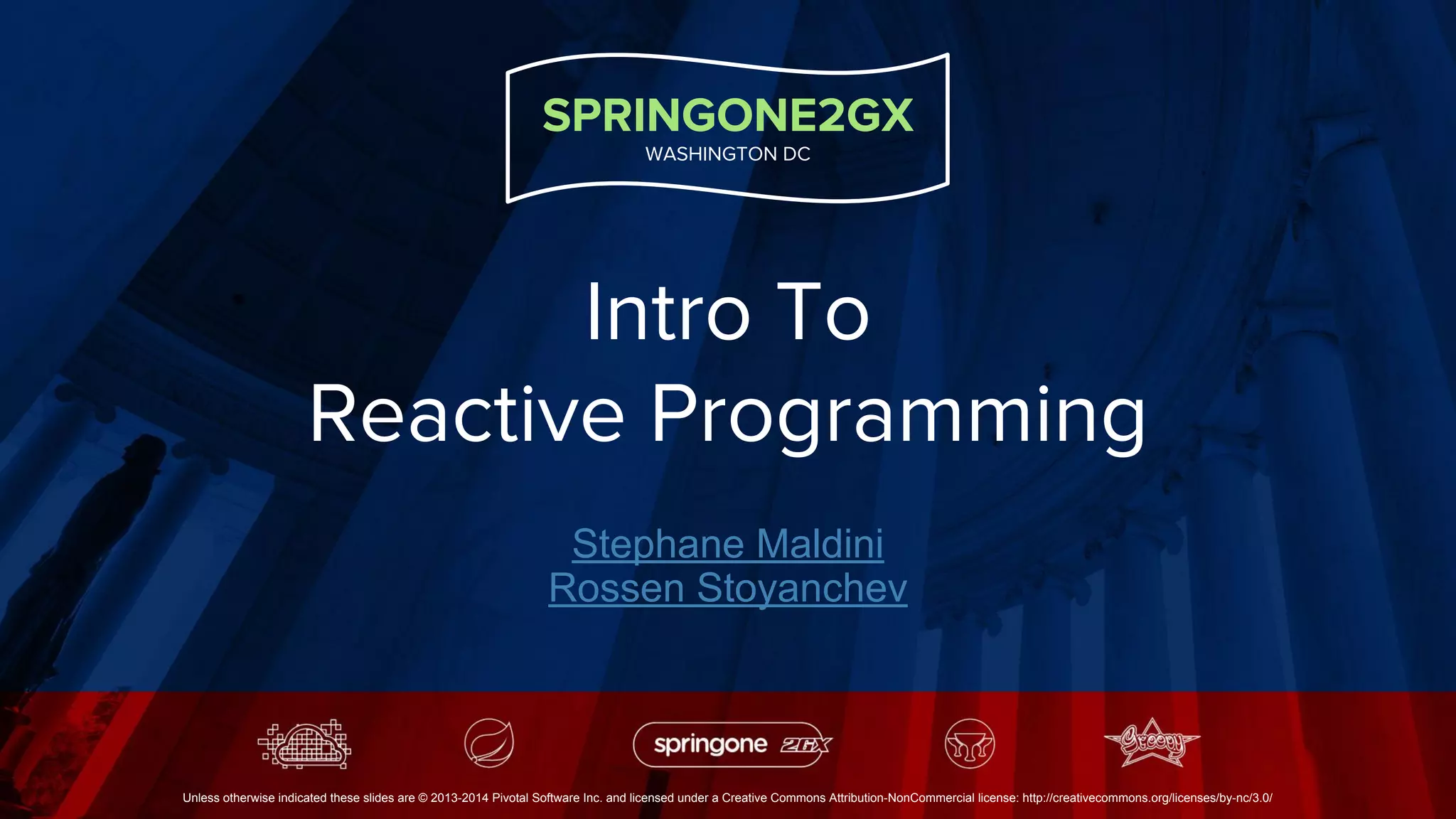 SPRINGONE2GX
WASHINGTON DC

Intro To
Reactive Programming

Stephane Maldini
Rossen Stoyanchev

springone 2GX

Groovy

Unless otherwise indicated these slides are © 2013-2014 Pivotal Software Inc. and licensed under a Creative Commons Attribution-NonCommercial license: http://creativecommons.org/licenses/by-nc/3.0/